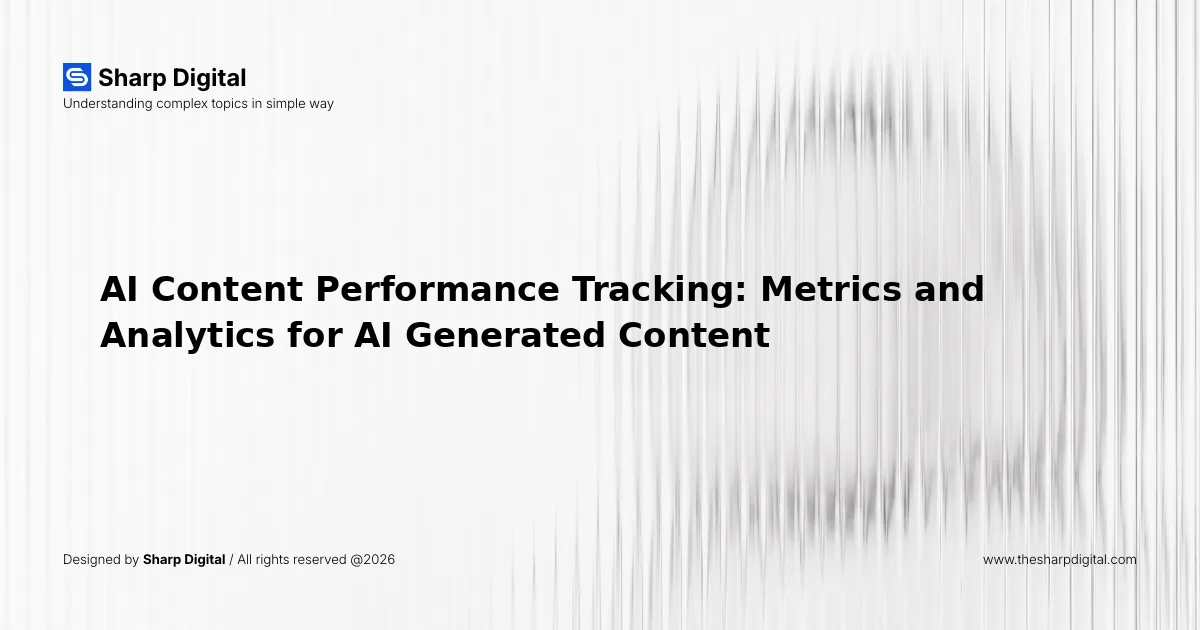 Sharp Digital
Understanding complex topics in simple way

AI Content Performance Tracking: Metrics and Analytics for AI Generated Content

Designed by Sharp Digital / All rights reserved @2026

www.thesharpdigital.com